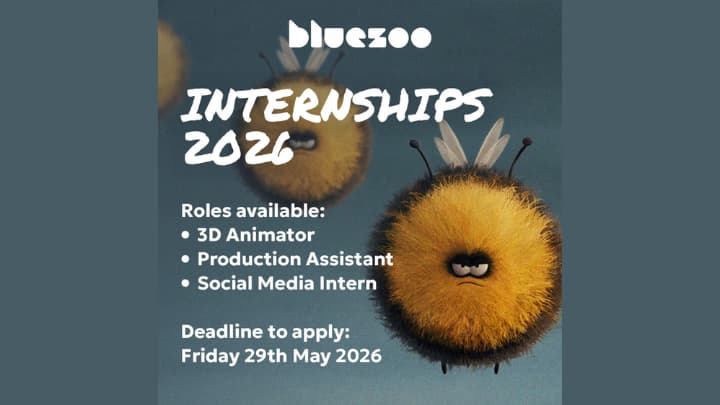 bluezoo

INTERNSHIPS 2026

Roles available:
• 3D Animator
• Production Assistant
• Social Media Intern

Deadline to apply:
Friday 29th May 2026